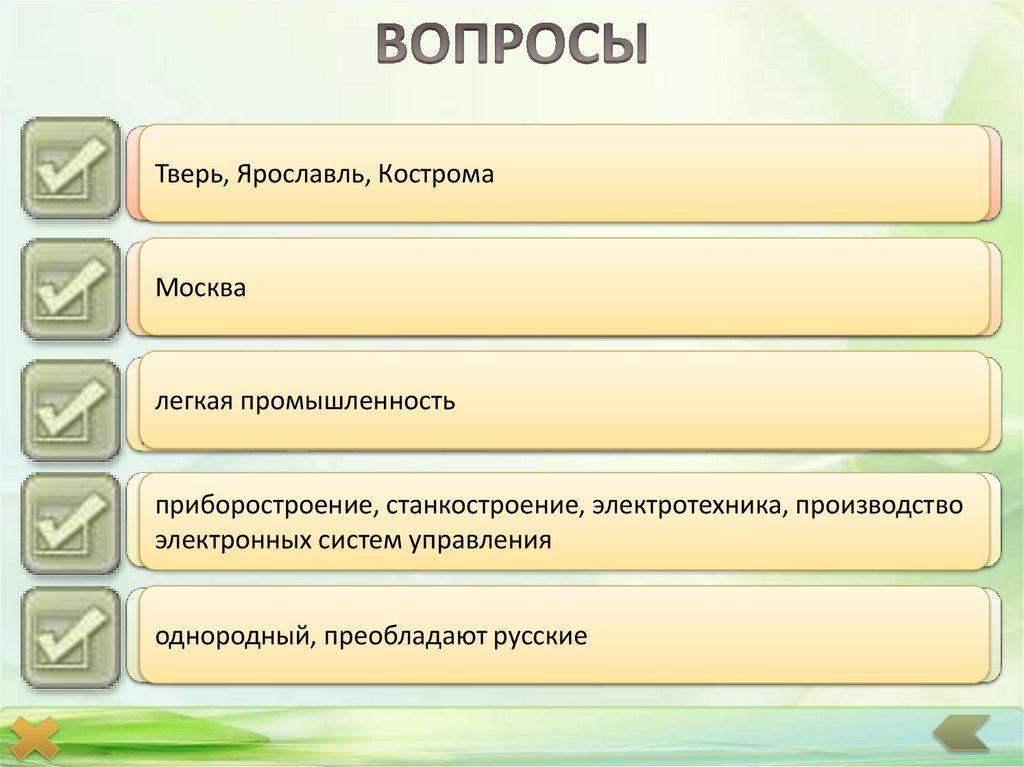 ВОПРОСЫ

Тверь, Ярославль, Кострома

Москва

легкая промышленность

приборостроение, станкостроение, электротехника, производство электронных систем управления

однородный, преобладают русские